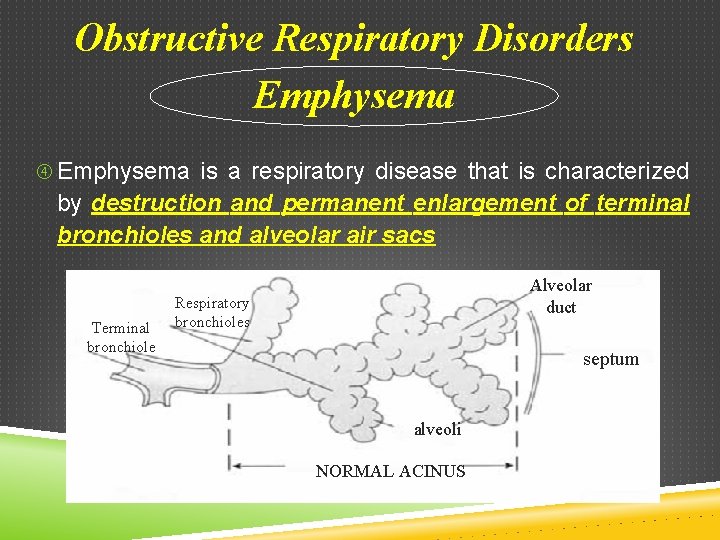 Obstructive Respiratory Disorders

Emphysema

④ Emphysema is a respiratory disease that is characterized by destruction and permanent enlargement of terminal bronchioles and alveolar air sacs

Terminal bronchiole

Respiratory bronchioles

Alveolar duct

septum

alveoli

NORMAL ACINUS